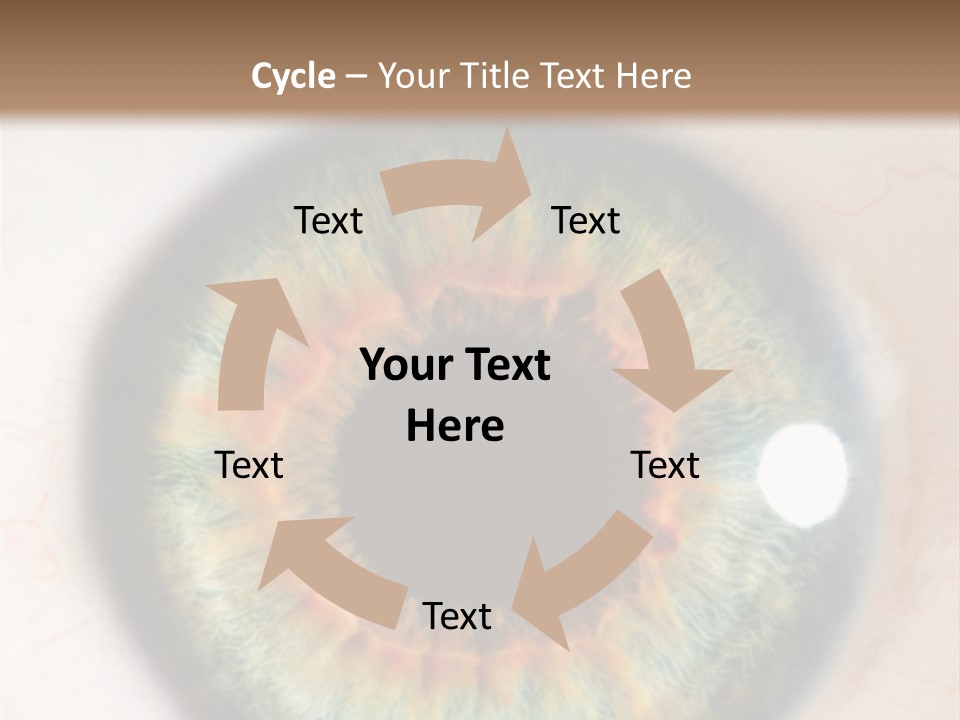 Cycle – Your Title Text Here

Text

Text

Your Text Here

Text

Text

Text